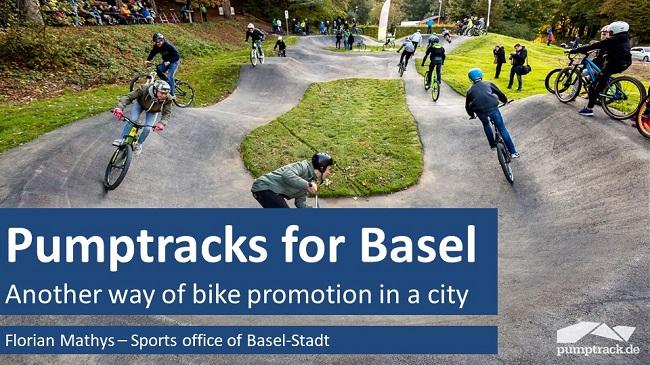 Pumptracks for Basel
Another way of bike promotion in a city

Florian Mathys – Sports office of Basel-Stadt

pumptrack.de